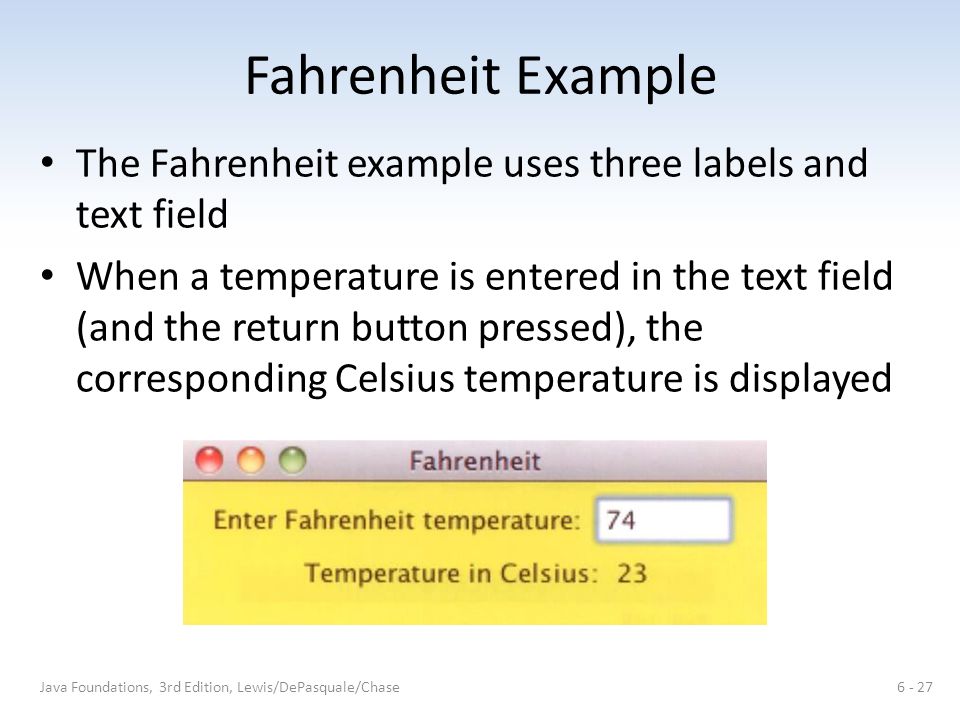 Fahrenheit Example

• The Fahrenheit example uses three labels and text field

• When a temperature is entered in the text field (and the return button pressed), the corresponding Celsius temperature is displayed

Fahrenheit

Enter Fahrenheit temperature: 74

Temperature in Celsius: 23

Java Foundations, 3rd Edition, Lewis/DePasquale/Chase

6 - 27